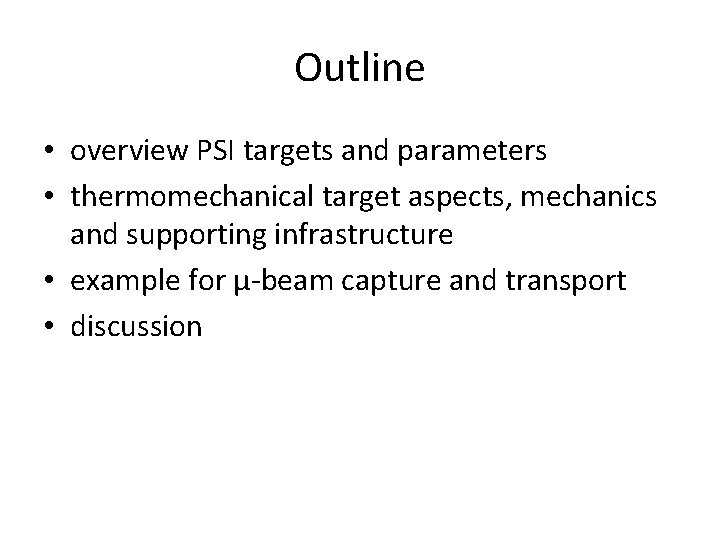 Outline

• overview PSI targets and parameters
• thermomechanical target aspects, mechanics and supporting infrastructure
• example for μ-beam capture and transport
• discussion